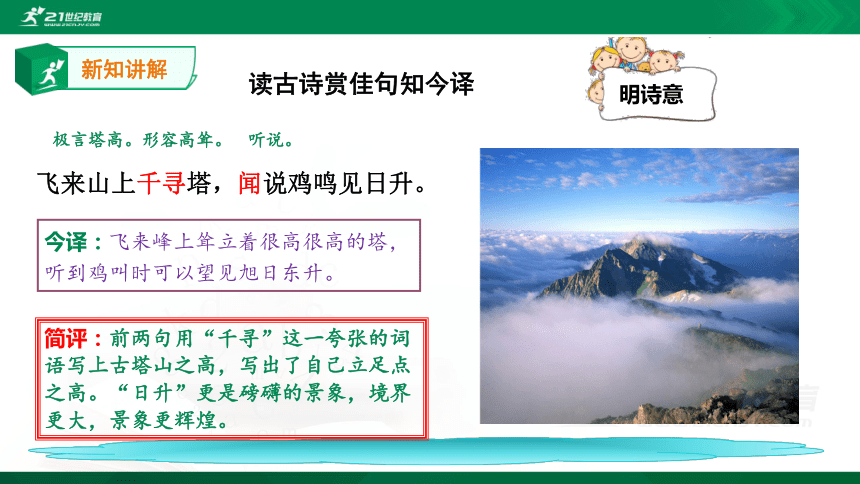 21世纪教育

新知讲解

读古诗赏佳句知今译

明诗意

极言塔高。形容高耸。 听说。

飞来山上千寻塔，闻说鸡鸣见日升。

今译：飞来峰上耸立着很高很高的塔，听到鸡叫时可以望见旭日东升。

简评：前两句用“千寻”这一夸张的词语写上古塔山之高，写出了自己立足点之高。“日升”更是磅礴的景象，境界更大，景象更辉煌。